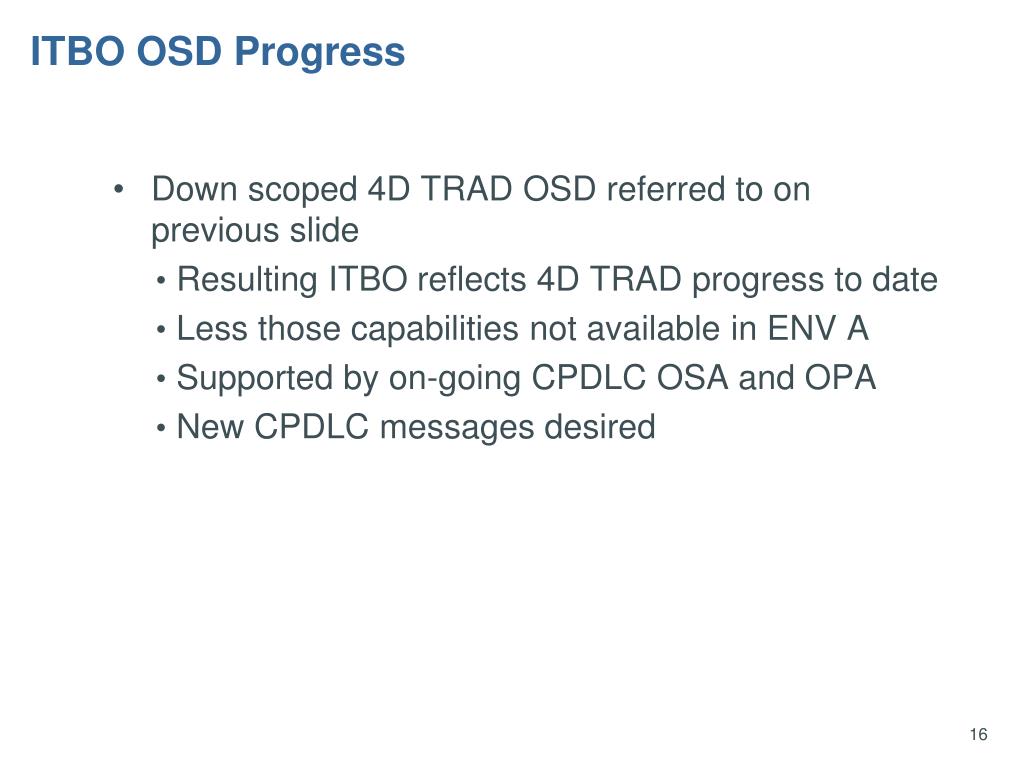 ITBO OSD Progress

• Down scoped 4D TRAD OSD referred to on previous slide
  • Resulting ITBO reflects 4D TRAD progress to date
  • Less those capabilities not available in ENV A
  • Supported by on-going CPDLC OSA and OPA
  • New CPDLC messages desired

16